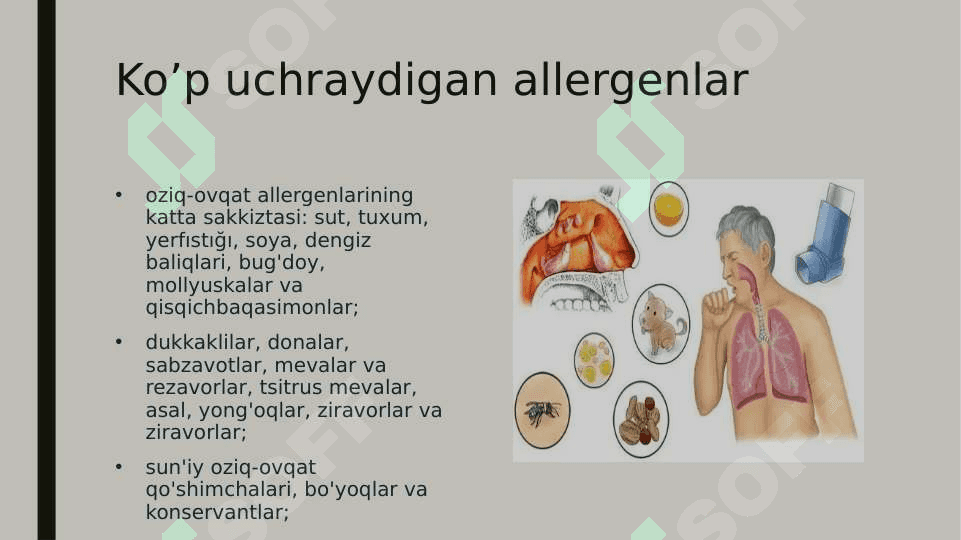 Ko’p uchraydigan allergenlar

• oziq-ovqat allergenlarining katta sakkiztasi: sut, tuxum, yerfıstığı, soya, dengiz baliqlari, bug'doy, mollyuskalar va qisqichbaqasimonlar;

• dukkaklilar, donalar, sabzavotlar, mevalar va rezavorlar, tsitrus mevalar, asal, yong'oqlar, ziravorlar va ziravorlar;

• sun'iy oziq-ovqat qo'shimchalari, bo'yoqlar va konservantlar;